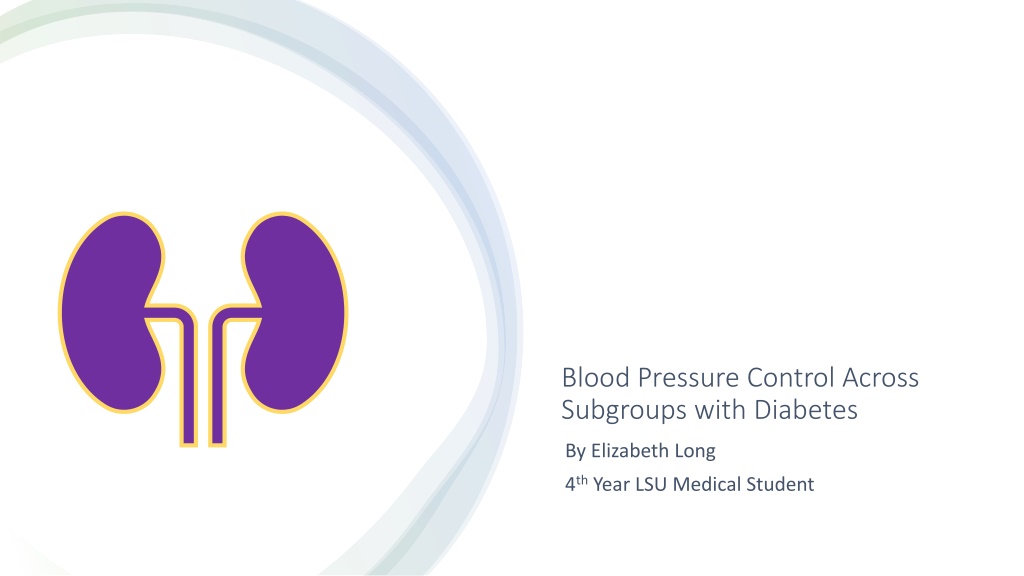 Blood Pressure Control Across Subgroups with Diabetes

By Elizabeth Long

4$^{th}$ Year LSU Medical Student